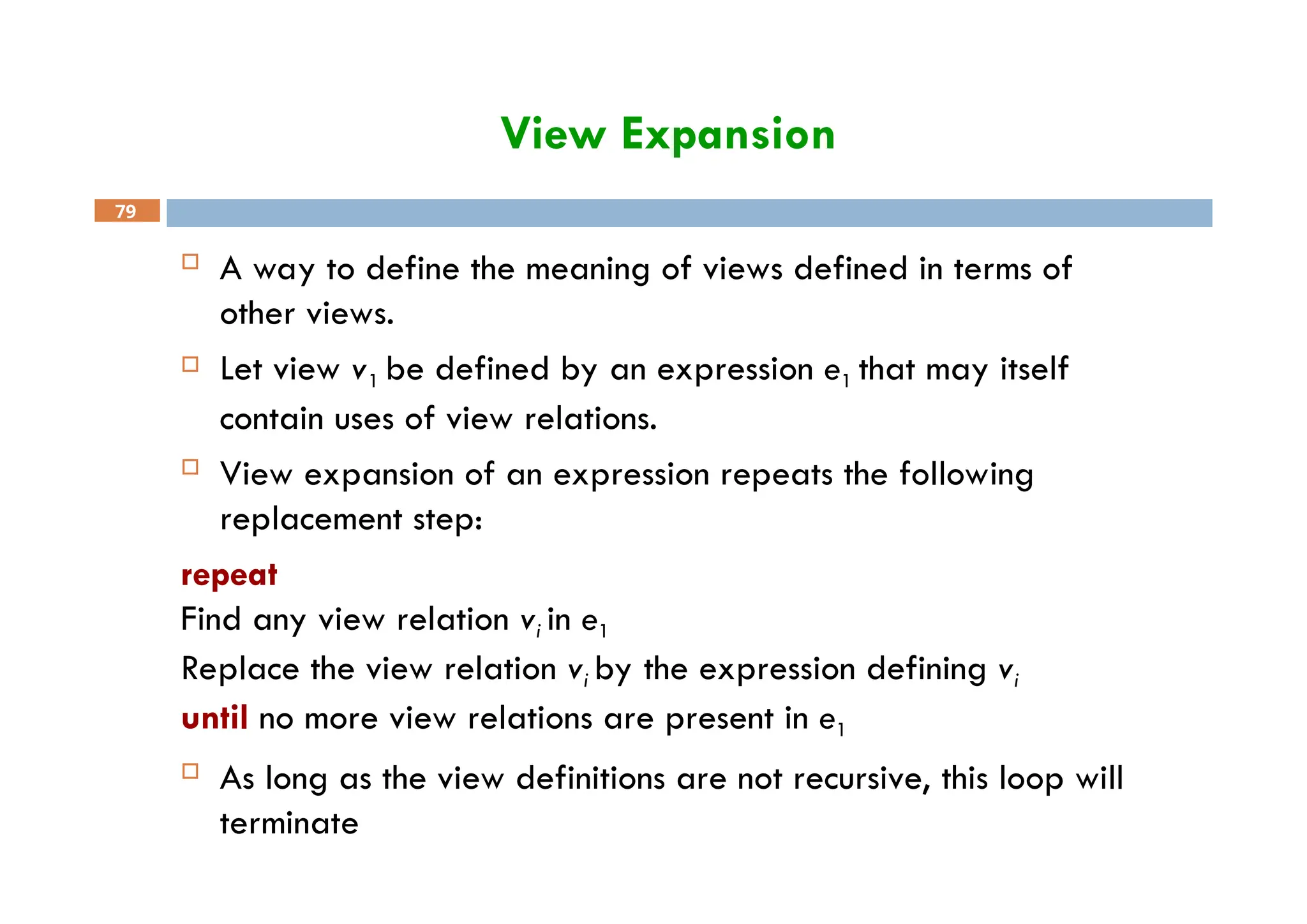 View Expansion

79

A way to define the meaning of views defined in terms of other views.

Let view $v_1$ be defined by an expression $e_1$ that may itself contain uses of view relations.

View expansion of an expression repeats the following replacement step:

repeat
Find any view relation $v_i$ in $e_1$
Replace the view relation $v_i$ by the expression defining $v_i$
until no more view relations are present in $e_1$

As long as the view definitions are not recursive, this loop will terminate